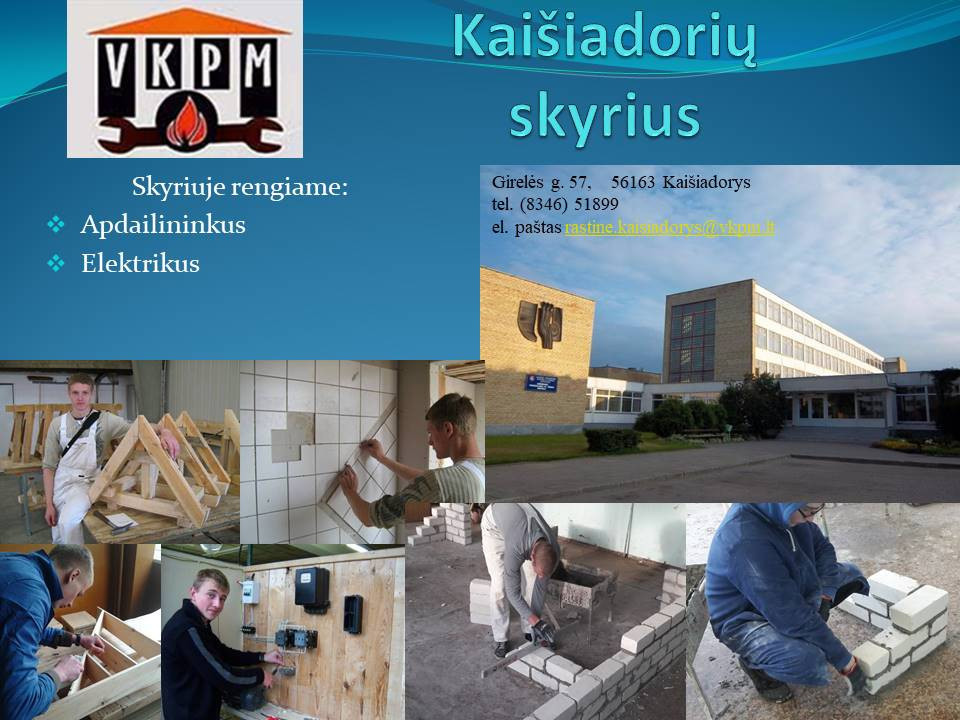 VKPM

Kaišiadorių skyrius

Skyriuje rengiame:
❖ Apdailininkus
❖ Elektrikus

Girelės g. 57, 56163 Kaišiadorys
tel. (8346) 51899
el. paštas rastine.kaisiadorys@vkpm.lt